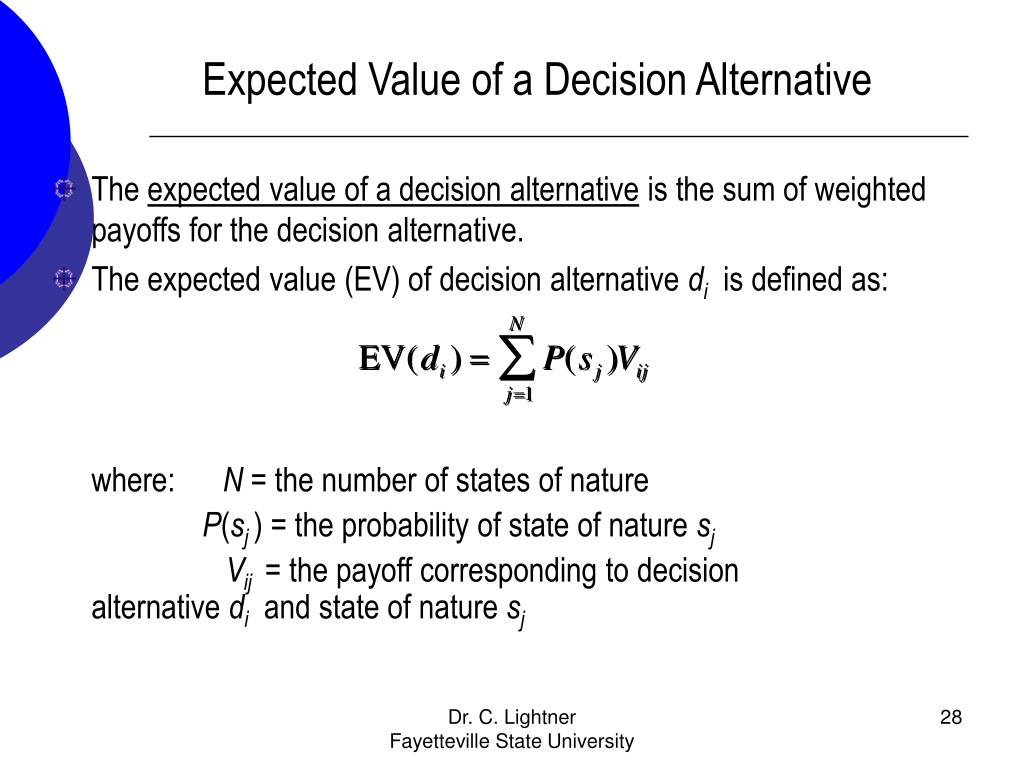 Expected Value of a Decision Alternative

The expected value of a decision alternative is the sum of weighted payoffs for the decision alternative.

The expected value (EV) of decision alternative $d_i$ is defined as:

$EV(d_i) = \sum_{j=1}^{N} P(s_j)V_{ij}$

where: $N$ = the number of states of nature
$P(s_j)$ = the probability of state of nature $s_j$
$V_{ij}$ = the payoff corresponding to decision alternative $d_i$ and state of nature $s_j$

Dr. C. Lightner
Fayetteville State University

28